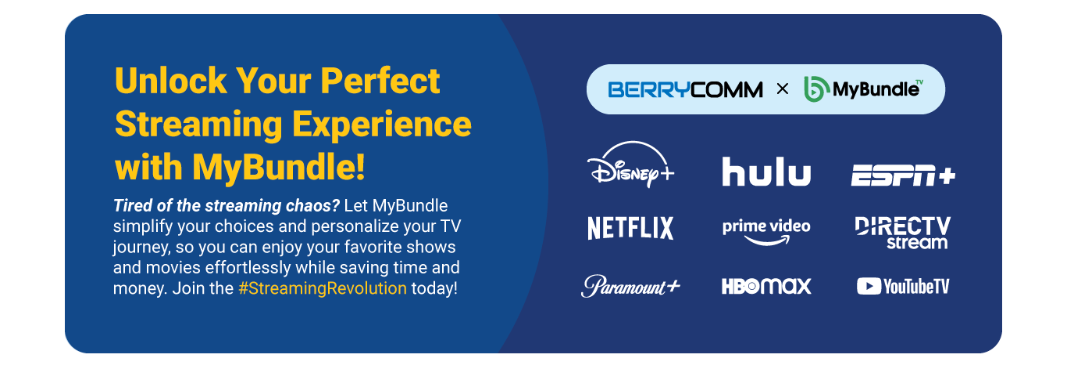 Unlock Your Perfect Streaming Experience with MyBundle!

Tired of the streaming chaos? Let MyBundle simplify your choices and personalize your TV journey, so you can enjoy your favorite shows and movies effortlessly while saving time and money. Join the #StreamingRevolution today!

BERRYCOMM × MyBundle TV

Disney+
hulu
ESPN+
NETFLIX
prime video
DIRECTV stream
Paramount+
HBO max
YouTubeTV